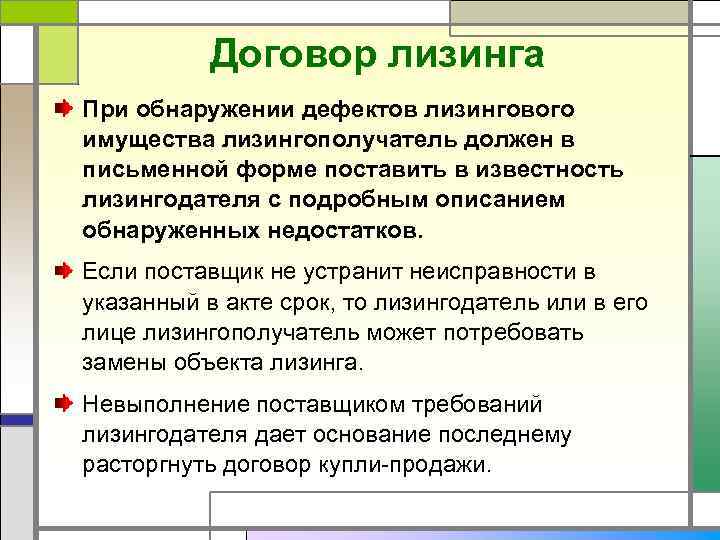 Договор лизинга

При обнаружении дефектов лизингового имущества лизингополучатель должен в письменной форме поставить в известность лизингодателя с подробным описанием обнаруженных недостатков.

Если поставщик не устранит неисправности в указанный в акте срок, то лизингодатель или в его лице лизингополучатель может потребовать замены объекта лизинга.

Невыполнение поставщиком требований лизингодателя дает основание последнему расторгнуть договор купли-продажи.